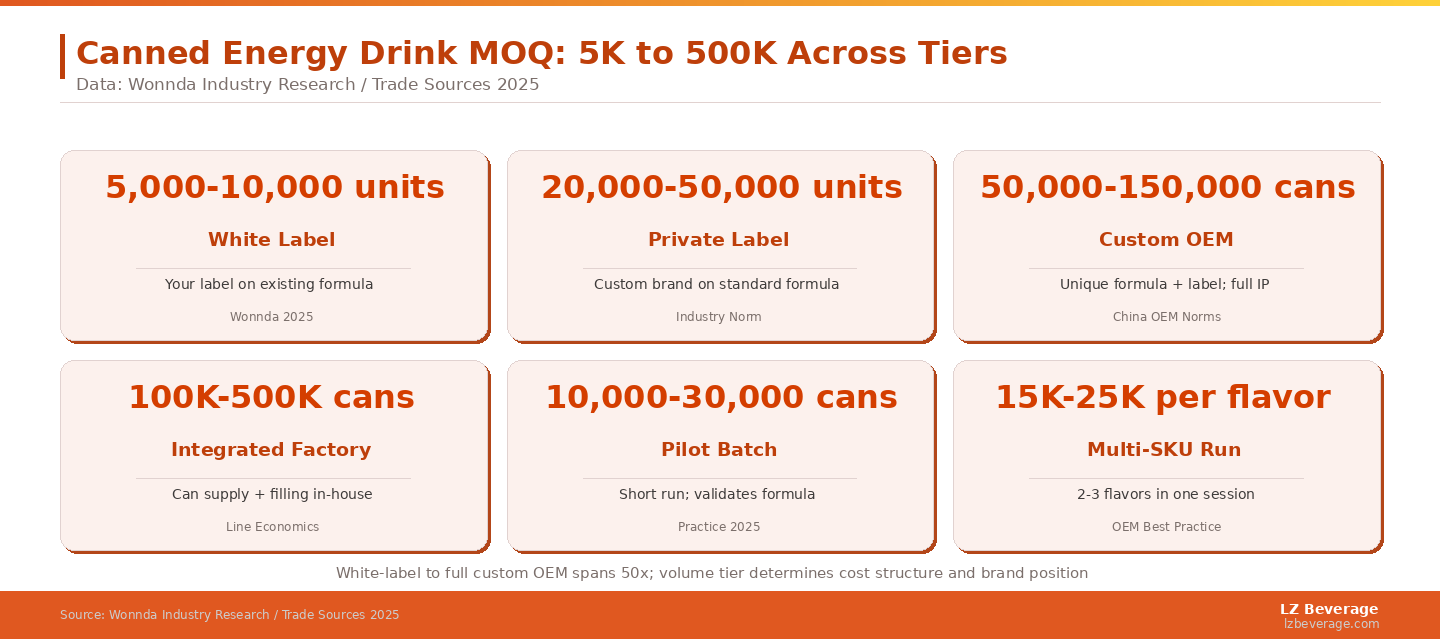 Canned Energy Drink MOQ: 5K to 500K Across Tiers
Data: Wonnda Industry Research / Trade Sources 2025

5,000-10,000 units
White Label
Your label on existing formula
Wonnda 2025

20,000-50,000 units
Private Label
Custom brand on standard formula
Industry Norm

50,000-150,000 cans
Custom OEM
Unique formula + label; full IP
China OEM Norms

100K-500K cans
Integrated Factory
Can supply + filling in-house
Line Economics

10,000-30,000 cans
Pilot Batch
Short run; validates formula
Practice 2025

15K-25K per flavor
Multi-SKU Run
2-3 flavors in one session
OEM Best Practice

White-label to full custom OEM spans 50x; volume tier determines cost structure and brand position

Source: Wonnda Industry Research / Trade Sources 2025

LZ Beverage
lzbeverage.com